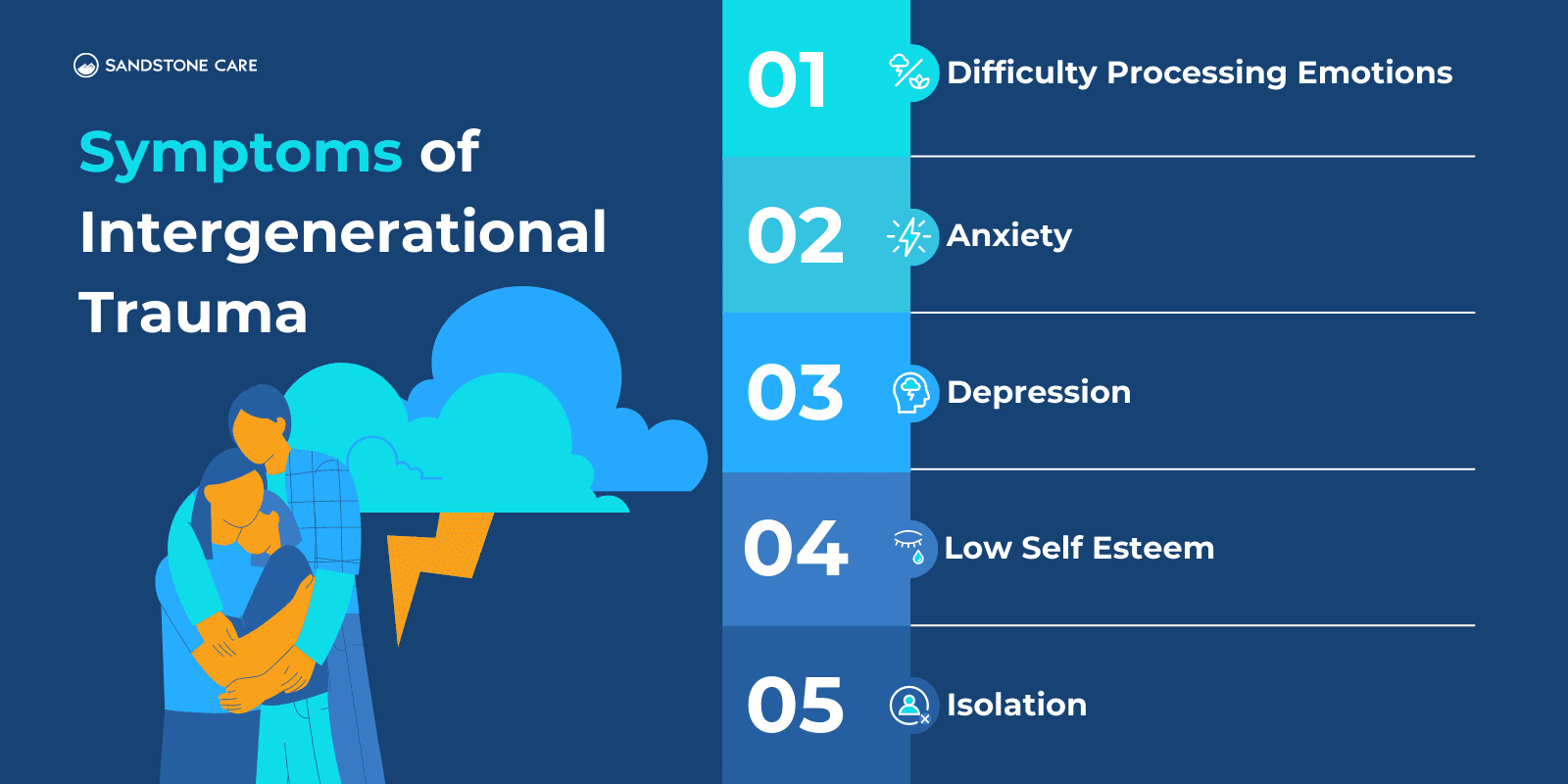 SANDSTONE CARE

Symptoms of Intergenerational Trauma

01 Difficulty Processing Emotions

02 Anxiety

03 Depression

04 Low Self Esteem

05 Isolation